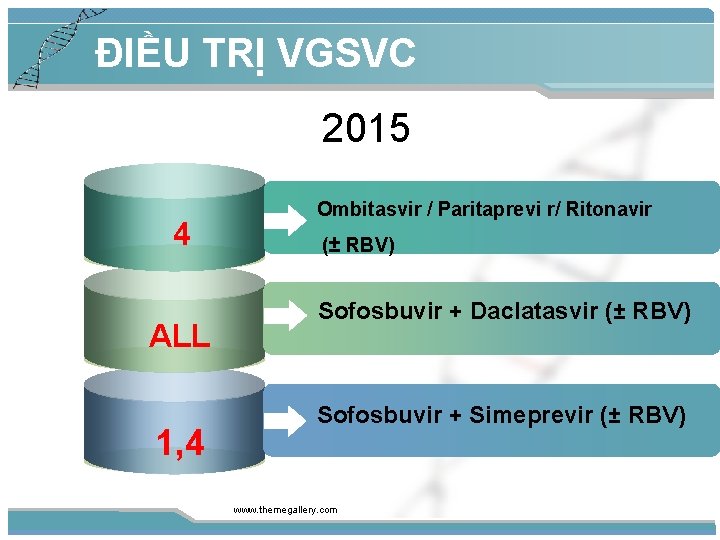 ĐIỀU TRỊ VGSVC

2015

4

Ombitasvir / Paritaprevi r/ Ritonavir (± RBV)

ALL

Sofosbuvir + Daclatasvir (± RBV)

1,4

Sofosbuvir + Simeprevir (± RBV)

www.themegallery.com